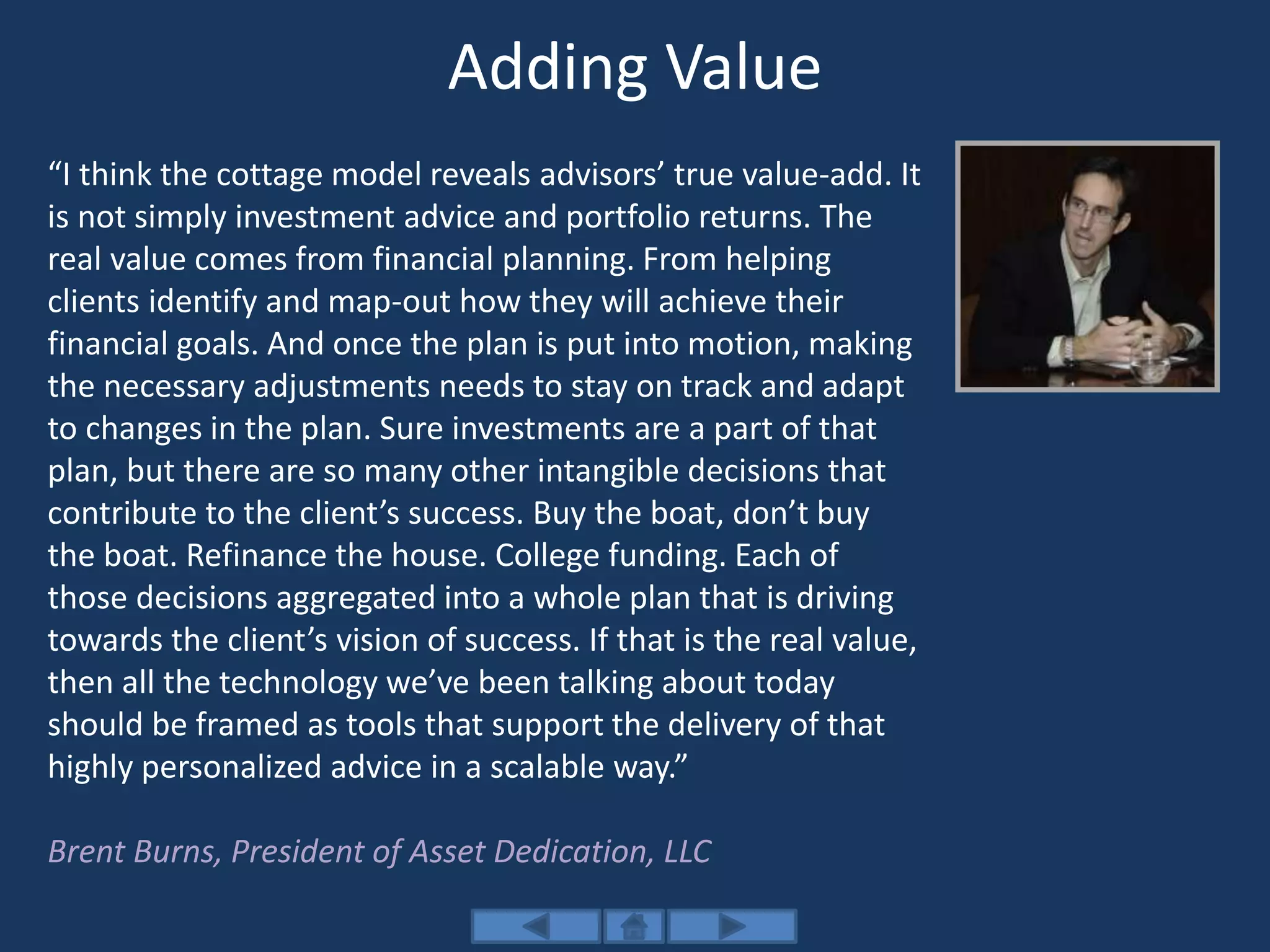 Adding Value

“I think the cottage model reveals advisors’ true value-add. It is not simply investment advice and portfolio returns. The real value comes from financial planning. From helping clients identify and map-out how they will achieve their financial goals. And once the plan is put into motion, making the necessary adjustments needs to stay on track and adapt to changes in the plan. Sure investments are a part of that plan, but there are so many other intangible decisions that contribute to the client’s success. Buy the boat, don’t buy the boat. Refinance the house. College funding. Each of those decisions aggregated into a whole plan that is driving towards the client’s vision of success. If that is the real value, then all the technology we’ve been talking about today should be framed as tools that support the delivery of that highly personalized advice in a scalable way.”

Brent Burns, President of Asset Dedication, LLC